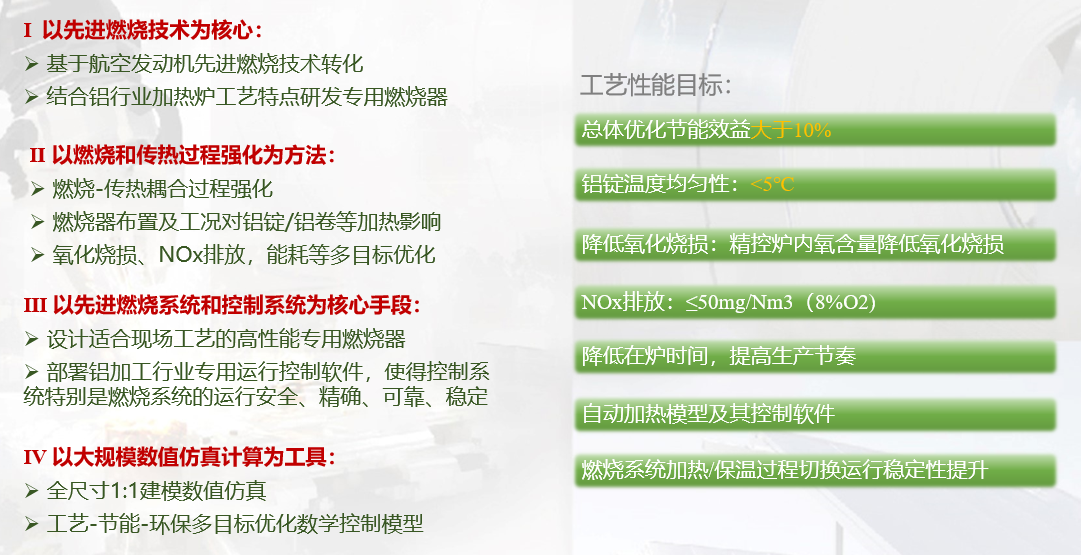 I 以先进燃烧技术为核心：
➢ 基于航空发动机先进燃烧技术转化
➢ 结合铝行业加热炉工艺特点研发专用燃烧器

II 以燃烧和传热过程强化为方法：
➢ 燃烧-传热耦合过程强化
➢ 燃烧器布置及工况对铝锭/铝卷等加热影响
➢ 氧化烧损、NOx排放，能耗等多目标优化

III 以先进燃烧系统和控制系统为核心手段：
➢ 设计适合现场工艺的高性能专用燃烧器
➢ 部署铝加工行业专用运行控制软件，使得控制系统特别是燃烧系统的运行安全、精确、可靠、稳定

IV 以大规模数值仿真计算为工具：
➢ 全尺寸1:1建模数值仿真
➢ 工艺-节能-环保多目标优化数学控制模型

工艺性能目标：

总体优化节能效益大于10%

铝锭温度均匀性：<5°C

降低氧化烧损：精控炉内氧含量降低氧化烧损

NOx排放：≤50mg/Nm3（8%O2）

降低在炉时间，提高生产节奏

自动加热模型及其控制软件

燃烧系统加热/保温过程切换运行稳定性提升